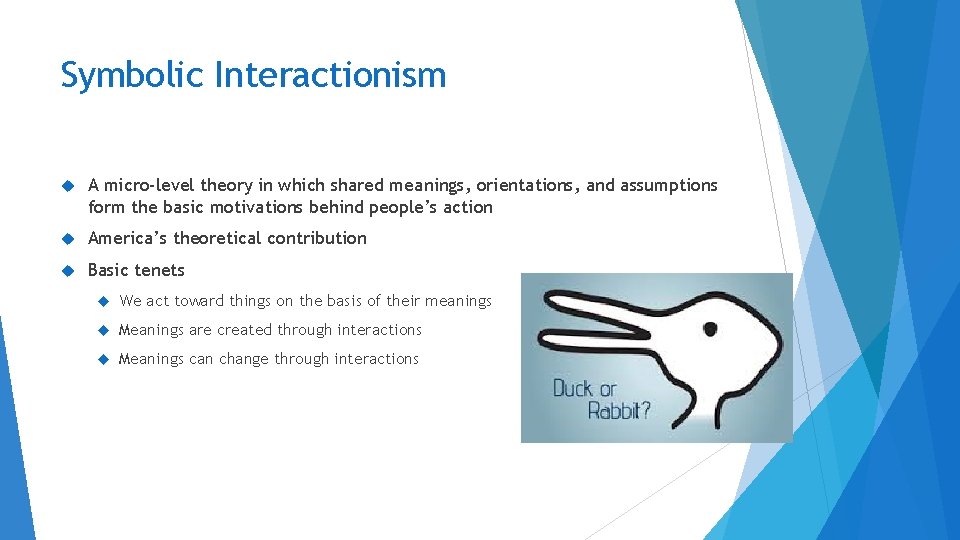 Symbolic Interactionism

A micro-level theory in which shared meanings, orientations, and assumptions form the basic motivations behind people's action

America's theoretical contribution

Basic tenets

We act toward things on the basis of their meanings

Meanings are created through interactions

Meanings can change through interactions

Duck or Rabbit?